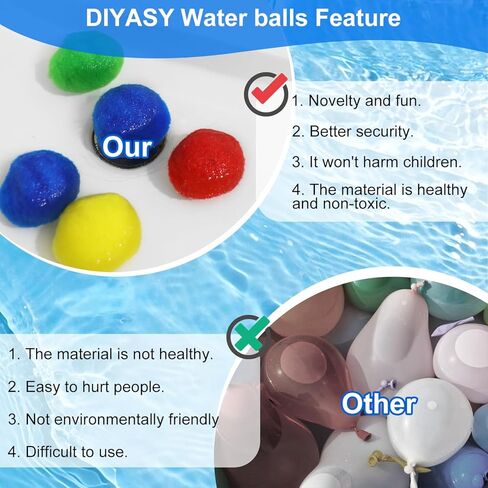 DIYASY Water balls Feature

Our

1. Novelty and fun.

2. Better security.

3. It won't harm children.

4. The material is healthy and non-toxic.

1. The material is not healthy.

2. Easy to hurt people.

3. Not environmentally friendly

4. Difficult to use.

Other